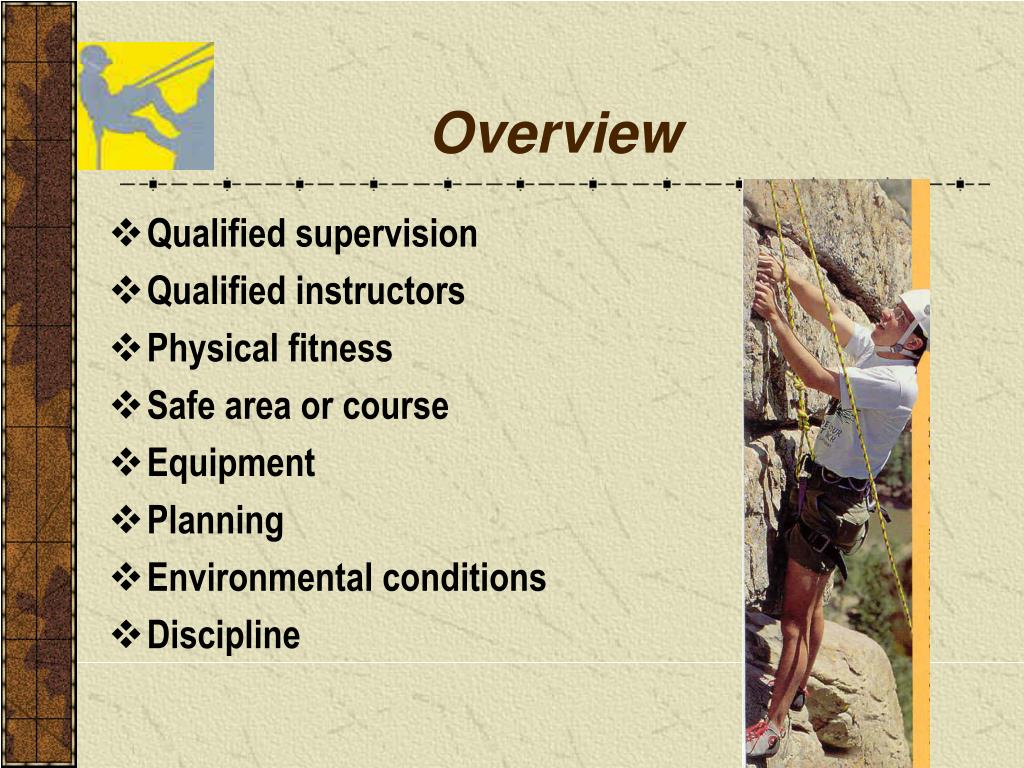 Overview

❖ Qualified supervision
❖ Qualified instructors
❖ Physical fitness
❖ Safe area or course
❖ Equipment
❖ Planning
❖ Environmental conditions
❖ Discipline